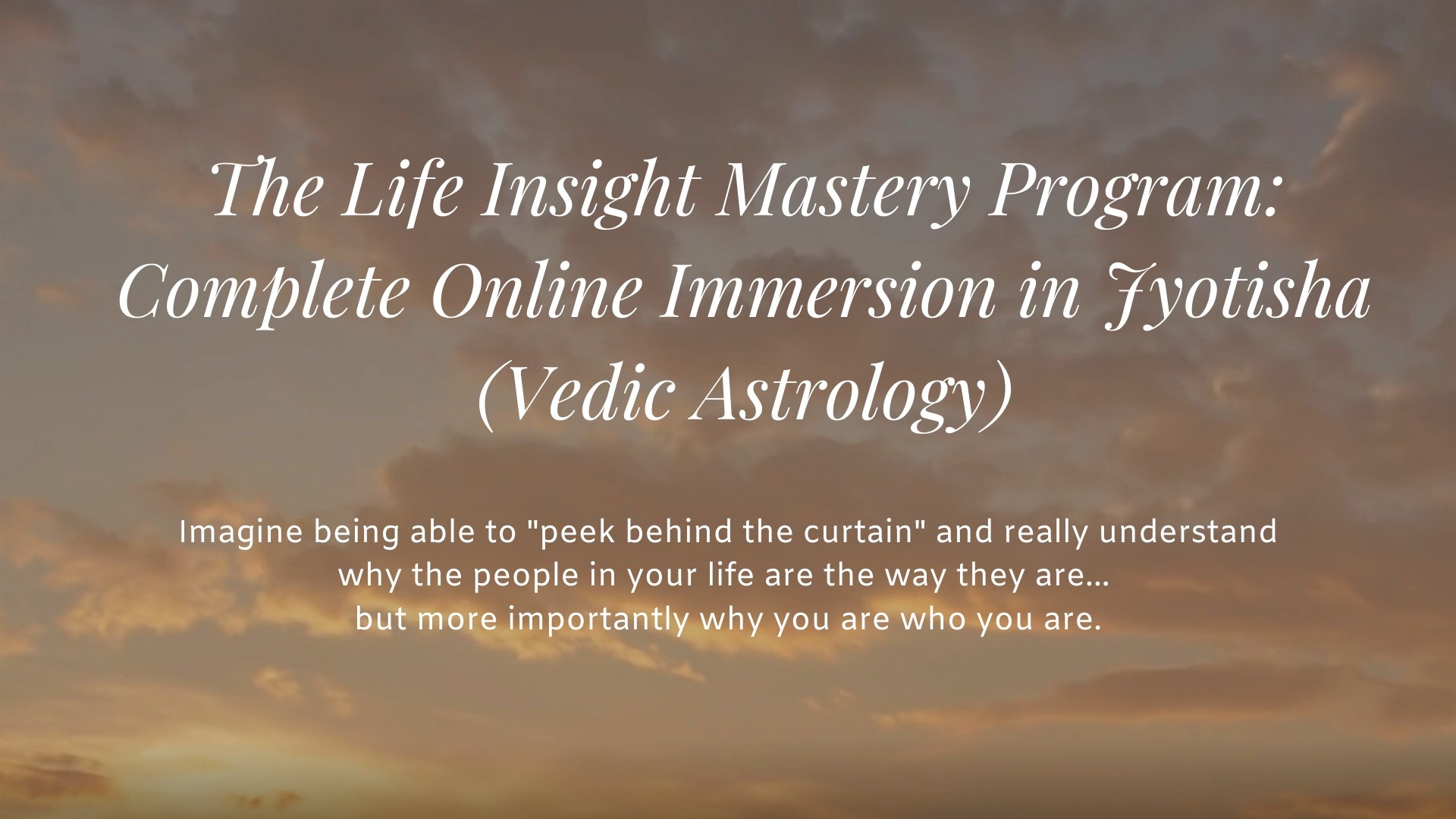 The Life Insight Mastery Program: Complete Online Immersion in Jyotisha (Vedic Astrology)

Imagine being able to "peek behind the curtain" and really understand why the people in your life are the way they are... but more importantly why you are who you are.